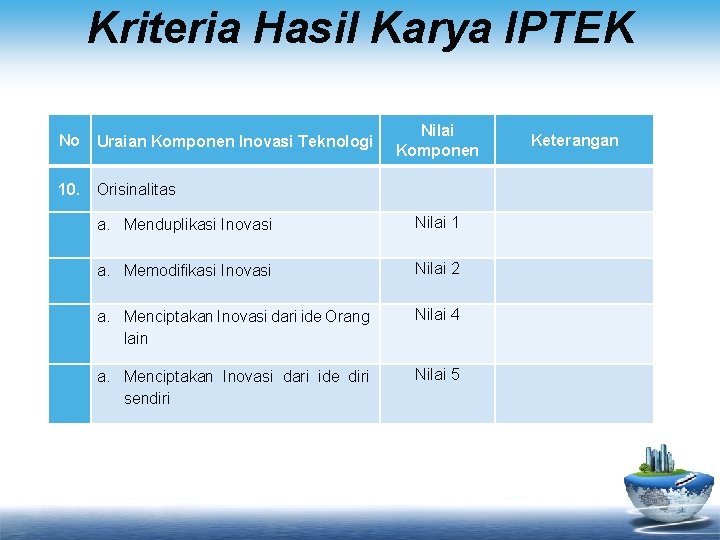 Kriteria Hasil Karya IPTEK

| No | Uraian Komponen Inovasi Teknologi | Nilai Komponen | Keterangan |
|---|---|---|---|
| 10. | Orisinalitas | | |
| | a. Menduplikasi Inovasi | Nilai 1 | |
| | a. Memodifikasi Inovasi | Nilai 2 | |
| | a. Menciptakan Inovasi dari ide Orang lain | Nilai 4 | |
| | a. Menciptakan Inovasi dari ide diri sendiri | Nilai 5 | |